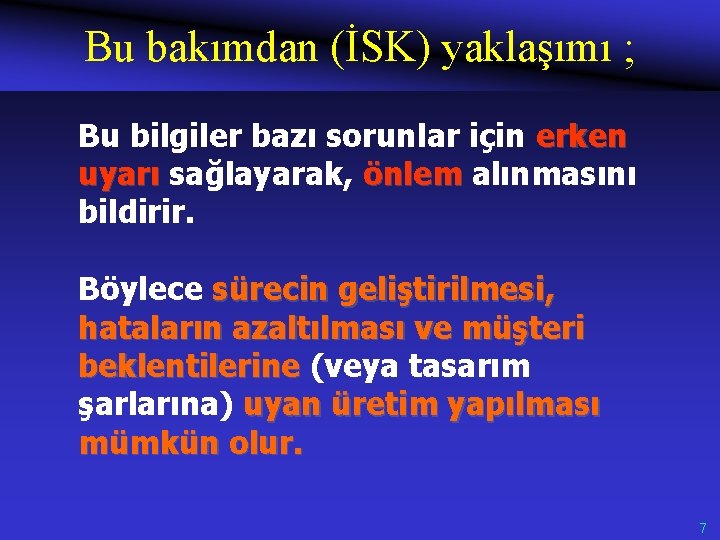 Bu bakımdan (İSK) yaklaşımı ;

Bu bilgiler bazı sorunlar için erken uyarı sağlayarak, önlem alınmasını bildirir.

Böylece sürecin geliştirilmesi, hataların azaltılması ve müşteri beklentilerine (veya tasarım şarlarına) uyan üretim yapılması mümkün olur.

7